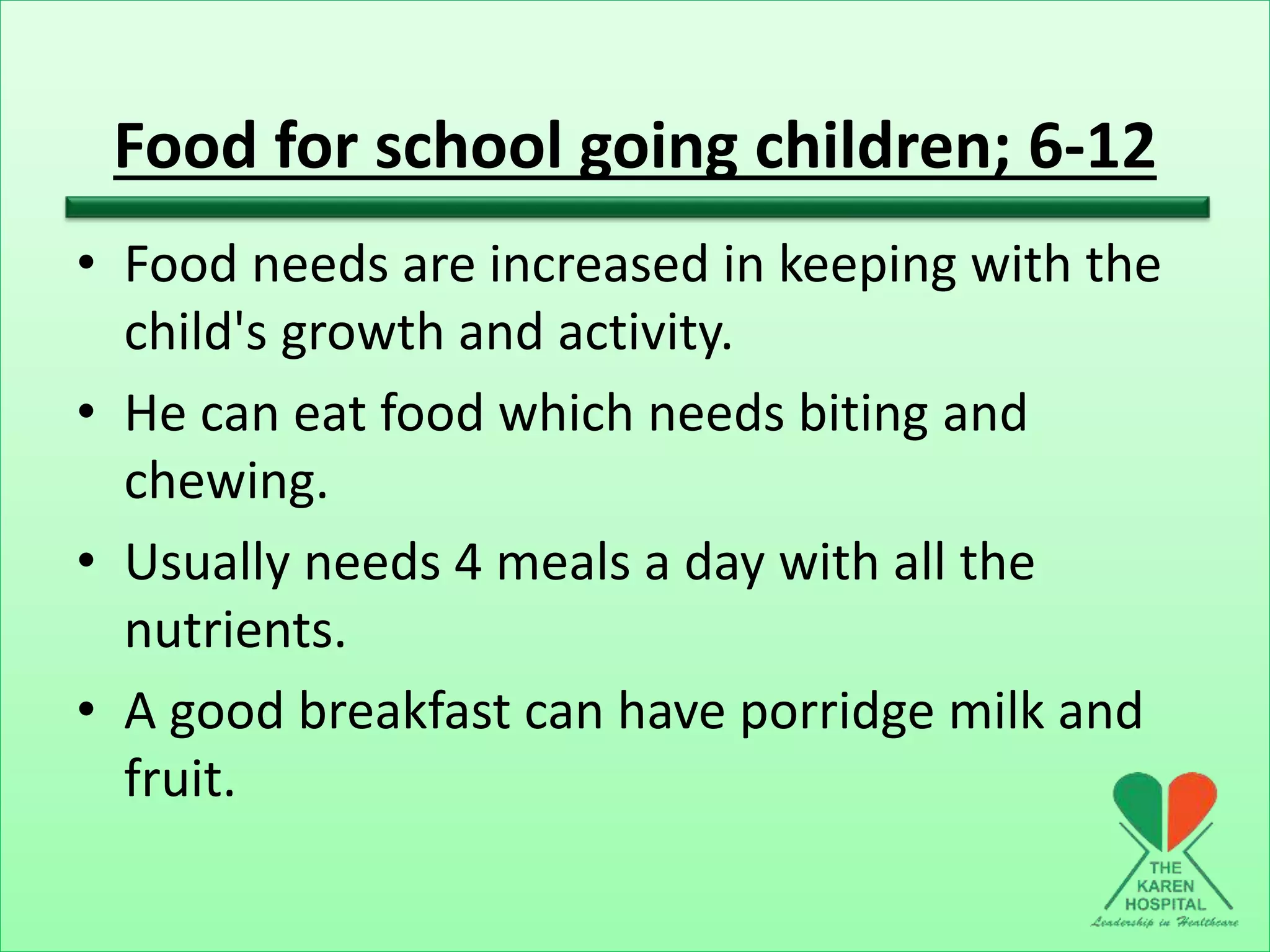 Food for school going children; 6-12

• Food needs are increased in keeping with the child's growth and activity.

• He can eat food which needs biting and chewing.

• Usually needs 4 meals a day with all the nutrients.

• A good breakfast can have porridge milk and fruit.

THE KAREN HOSPITAL
Leadership in Healthcare